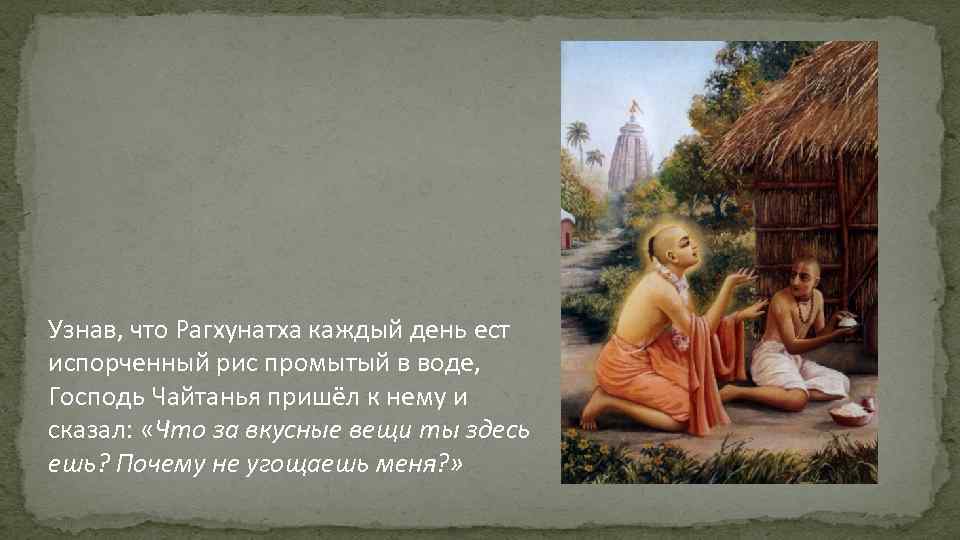 Узнав, что Рагхунатха каждый день ест испорченный рис промытый в воде, Господь Чайтанья пришёл к нему и сказал: «Что за вкусные вещи ты здесь ешь? Почему не угощаешь меня?»